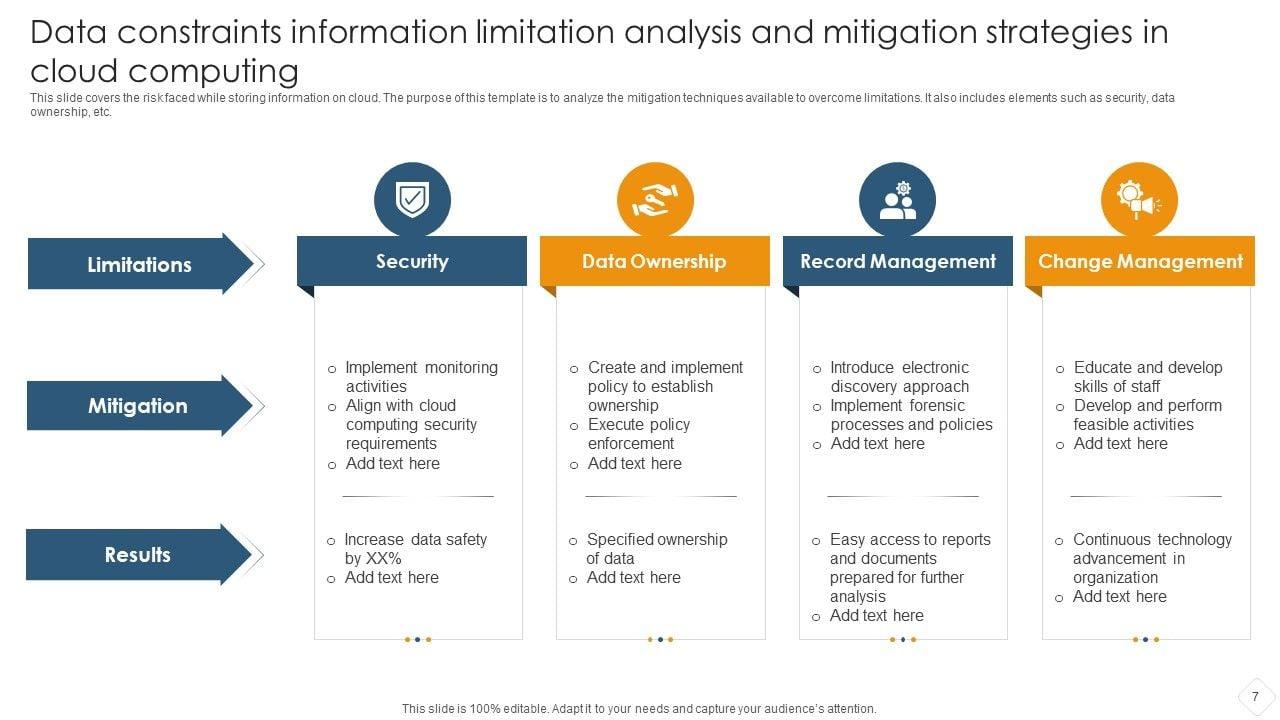 Data constraints information limitation analysis and mitigation strategies in cloud computing

This slide covers the risk faced while storing information on cloud. The purpose of this template is to analyze the mitigation techniques available to overcome limitations. It also includes elements such as security, data ownership, etc.

Limitations

Mitigation

Results

Security

o Implement monitoring activities
o Align with cloud computing security requirements
o Add text here

o Increase data safety by XX%
o Add text here

Data Ownership

o Create and implement policy to establish ownership
o Execute policy enforcement
o Add text here

o Specified ownership of data
o Add text here

Record Management

o Introduce electronic discovery approach
o Implement forensic processes and policies
o Add text here

o Easy access to reports and documents prepared for further analysis
o Add text here

Change Management

o Educate and develop skills of staff
o Develop and perform feasible activities
o Add text here

o Continuous technology advancement in organization
o Add text here

This slide is 100% editable. Adapt it to your needs and capture your audience's attention.

7